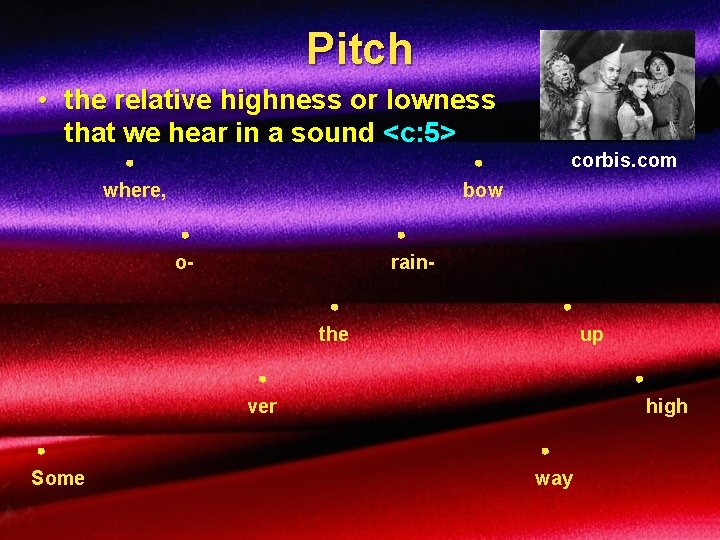 Pitch

• the relative highness or lowness that we hear in a sound <c:5>

corbis.com

where, bow

o- rain-

the up

ver high

Some way